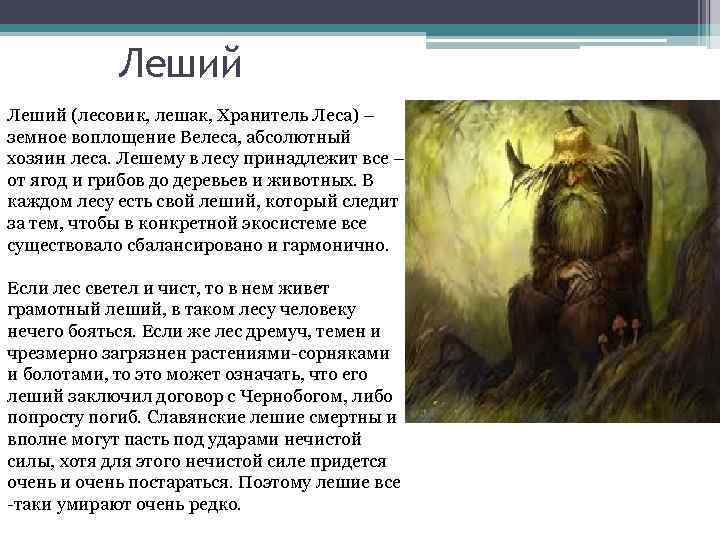 Леший

Леший (лесовик, лешак, Хранитель Леса) – земное воплощение Велеса, абсолютный хозяин леса. Лешему в лесу принадлежит все – от ягод и грибов до деревьев и животных. В каждом лесу есть свой леший, который следит за тем, чтобы в конкретной экосистеме все существовало сбалансировано и гармонично.

Если лес светел и чист, то в нем живет грамотный леший, в таком лесу человеку нечего бояться. Если же лес дремуч, темен и чрезмерно загрязнен растениями-сорняками и болотами, то это может означать, что его леший заключил договор с Чернобогом, либо попросту погиб. Славянские лешие смертны и вполне могут пасть под ударами нечистой силы, хотя для этого нечистой силе придется очень и очень постараться. Поэтому лешие все -таки умирают очень редко.